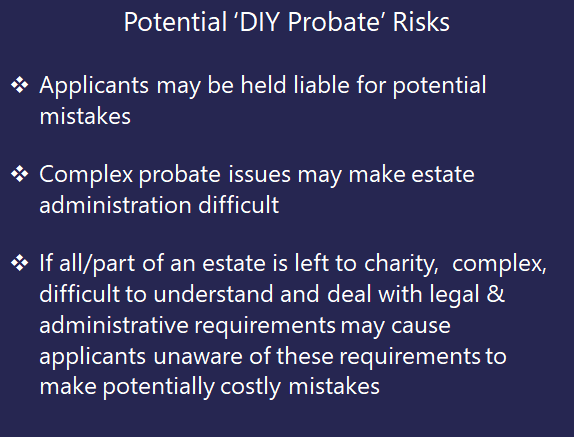 Potential ‘DIY Probate’ Risks

❖ Applicants may be held liable for potential mistakes

❖ Complex probate issues may make estate administration difficult

❖ If all/part of an estate is left to charity,  complex, difficult to understand and deal with legal & administrative requirements may cause applicants unaware of these requirements to make potentially costly mistakes